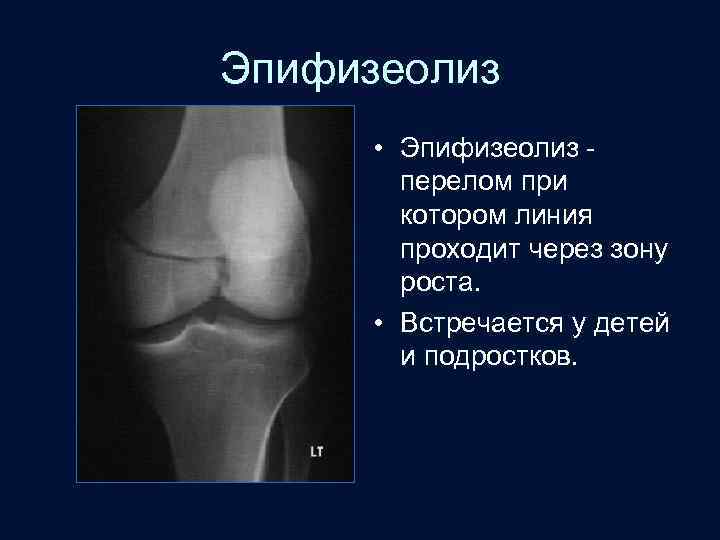 Эпифизеолиз

LT

• Эпифизеолиз - перелом при котором линия проходит через зону роста.

• Встречается у детей и подростков.